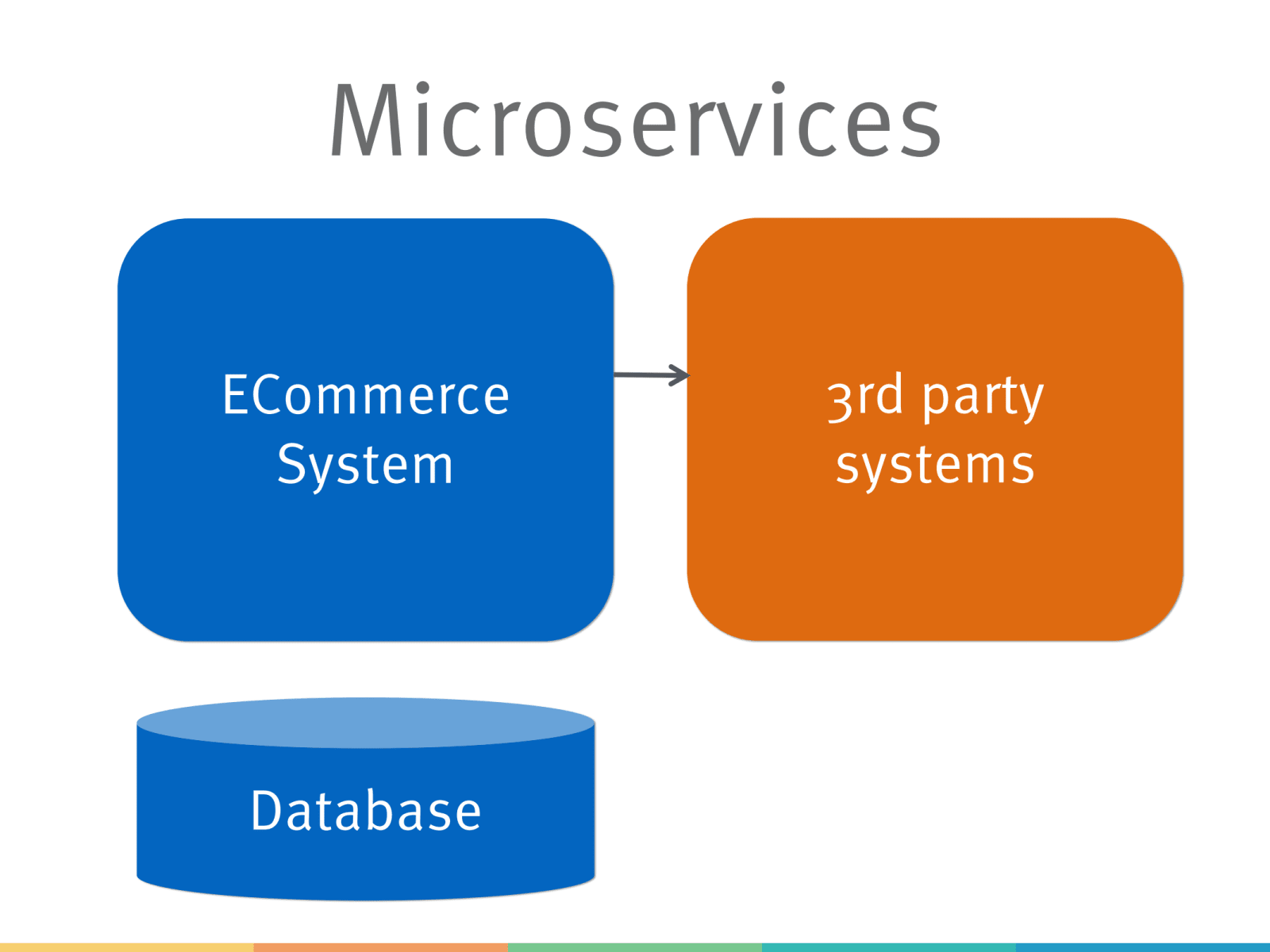 Microservices

ECommerce System

3rd party systems

Database